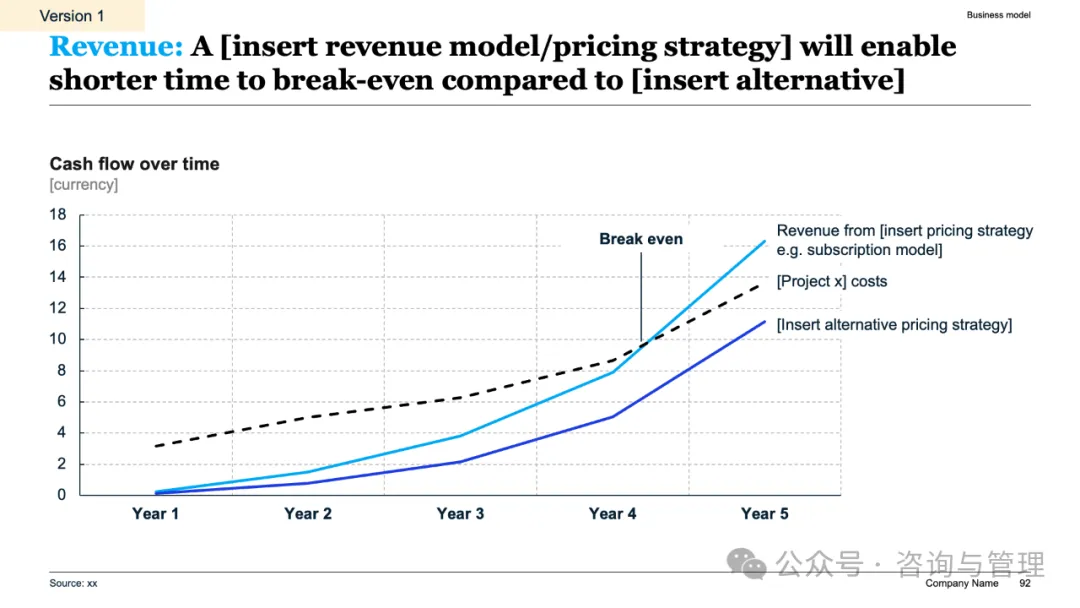 Version 1

Business model

Revenue: A [insert revenue model/pricing strategy] will enable shorter time to break-even compared to [insert alternative]

Cash flow over time
[currency]

18
16
14
12
10
8
6
4
2
0

Break even

Revenue from [insert pricing strategy e.g. subscription model]

[Project x] costs

[Insert alternative pricing strategy]

Year 1
Year 2
Year 3
Year 4
Year 5

公众号 · 咨询与管理

Source: xx

Company Name 92